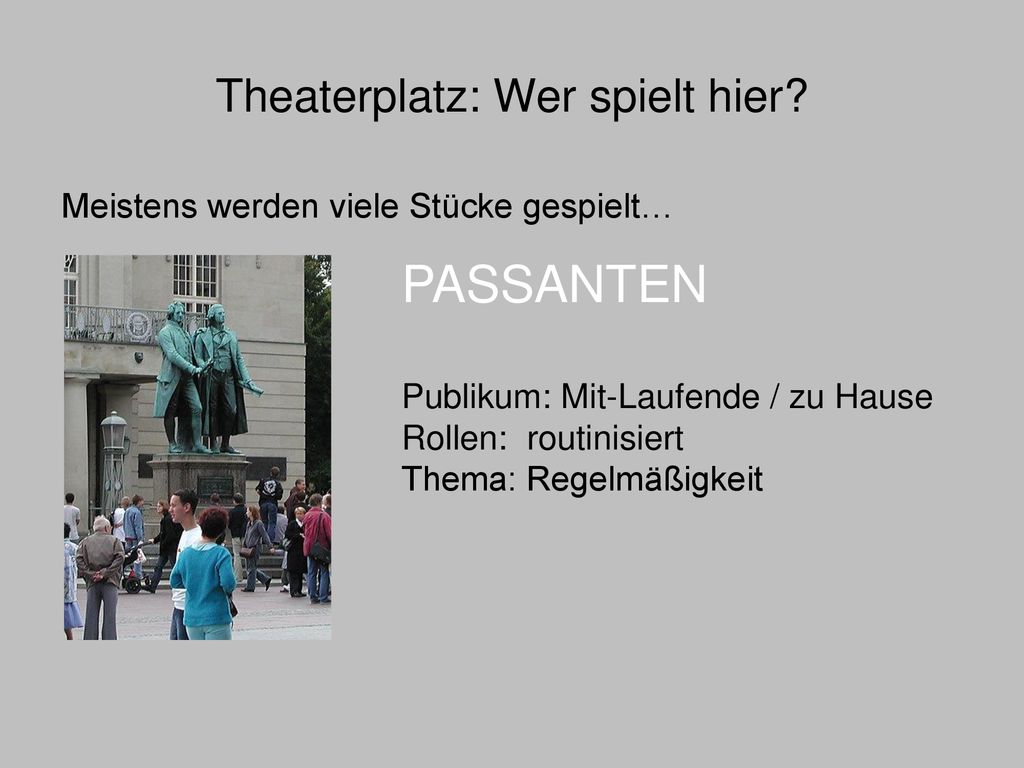 Theaterplatz: Wer spielt hier?

Meistens werden viele Stücke gespielt…

PASSANTEN

Publikum: Mit-Laufende / zu Hause
Rollen: routinisiert
Thema: Regelmäßigkeit